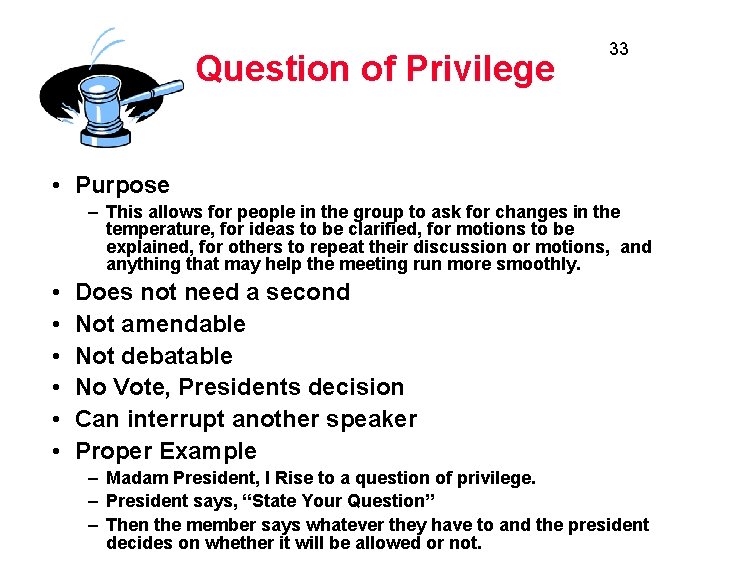 33

Question of Privilege

• Purpose
– This allows for people in the group to ask for changes in the temperature, for ideas to be clarified, for motions to be explained, for others to repeat their discussion or motions, and anything that may help the meeting run more smoothly.
• Does not need a second
• Not amendable
• Not debatable
• No Vote, Presidents decision
• Can interrupt another speaker
• Proper Example
– Madam President, I Rise to a question of privilege.
– President says, “State Your Question”
– Then the member says whatever they have to and the president decides on whether it will be allowed or not.